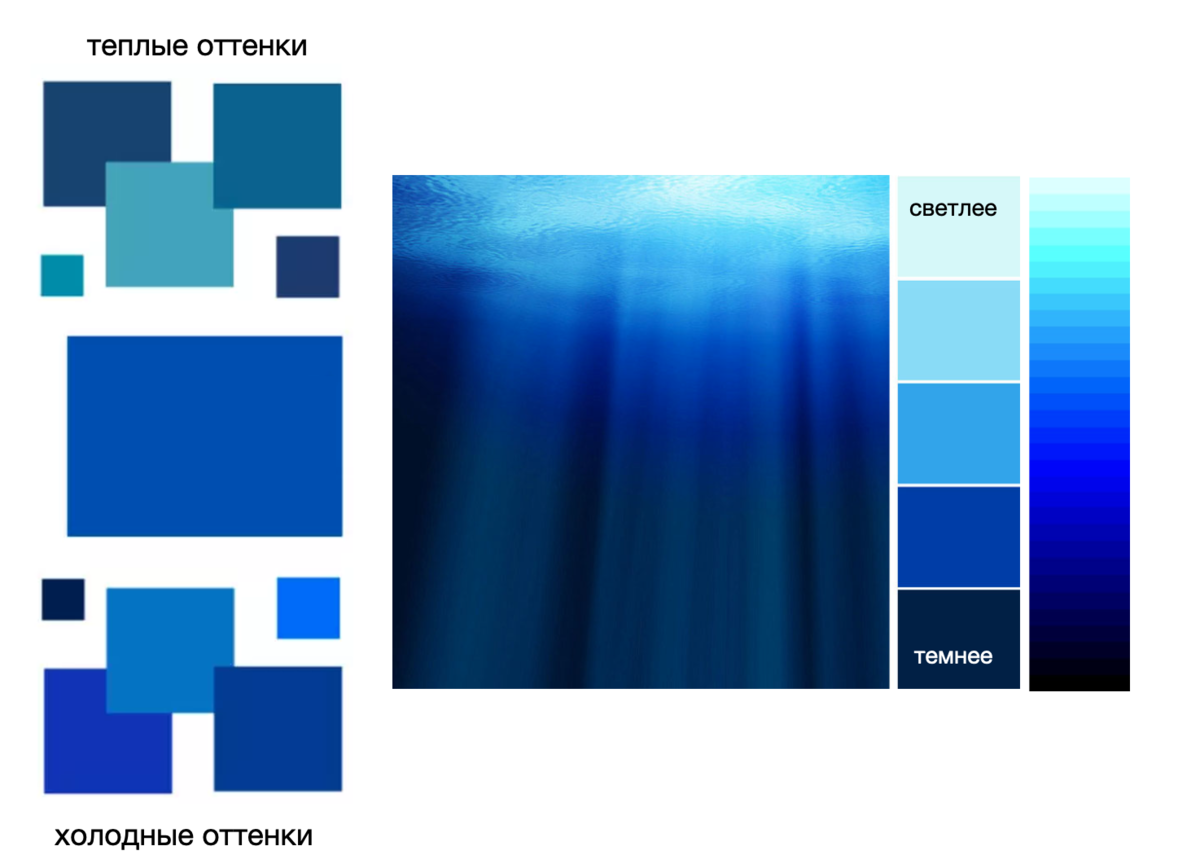 теплые оттенки

холодные оттенки

светлее

темнее